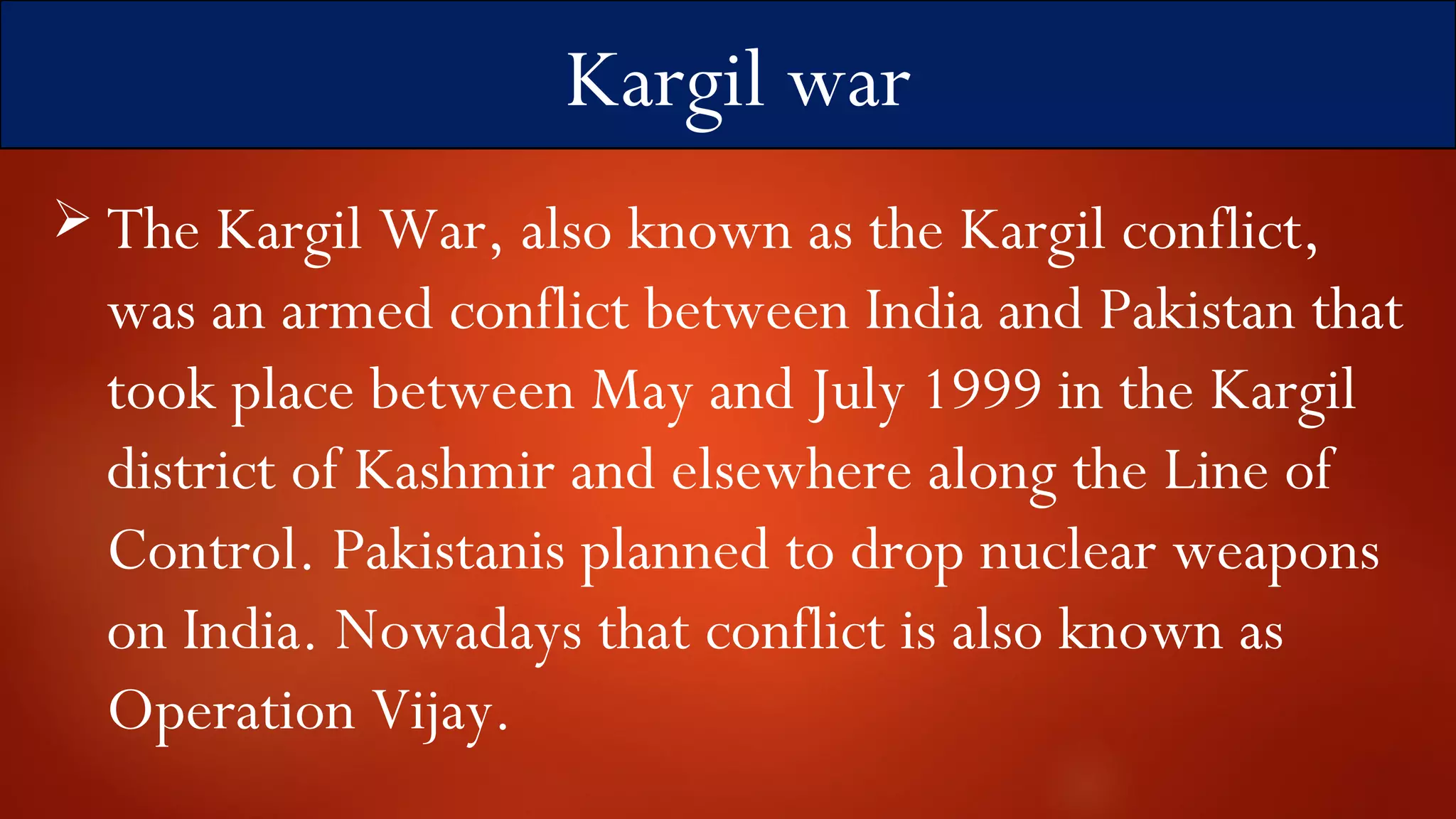 Kargil war

➢ The Kargil War, also known as the Kargil conflict, was an armed conflict between India and Pakistan that took place between May and July 1999 in the Kargil district of Kashmir and elsewhere along the Line of Control. Pakistanis planned to drop nuclear weapons on India. Nowadays that conflict is also known as Operation Vijay.